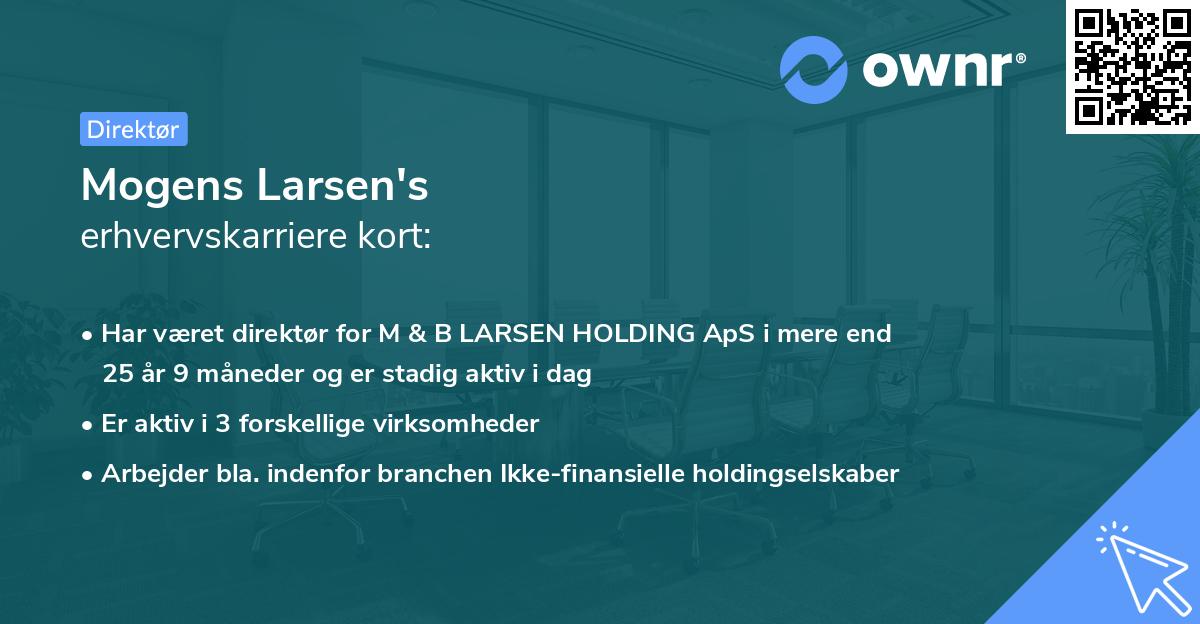 ownr®

Direktør

Mogens Larsen's
erhvervskarriere kort:

• Har været direktør for M & B LARSEN HOLDING ApS i mere end 25 år 9 måneder og er stadig aktiv i dag
• Er aktiv i 3 forskellige virksomheder
• Arbejder bla. indenfor branchen Ikke-finansielle holdingselskaber